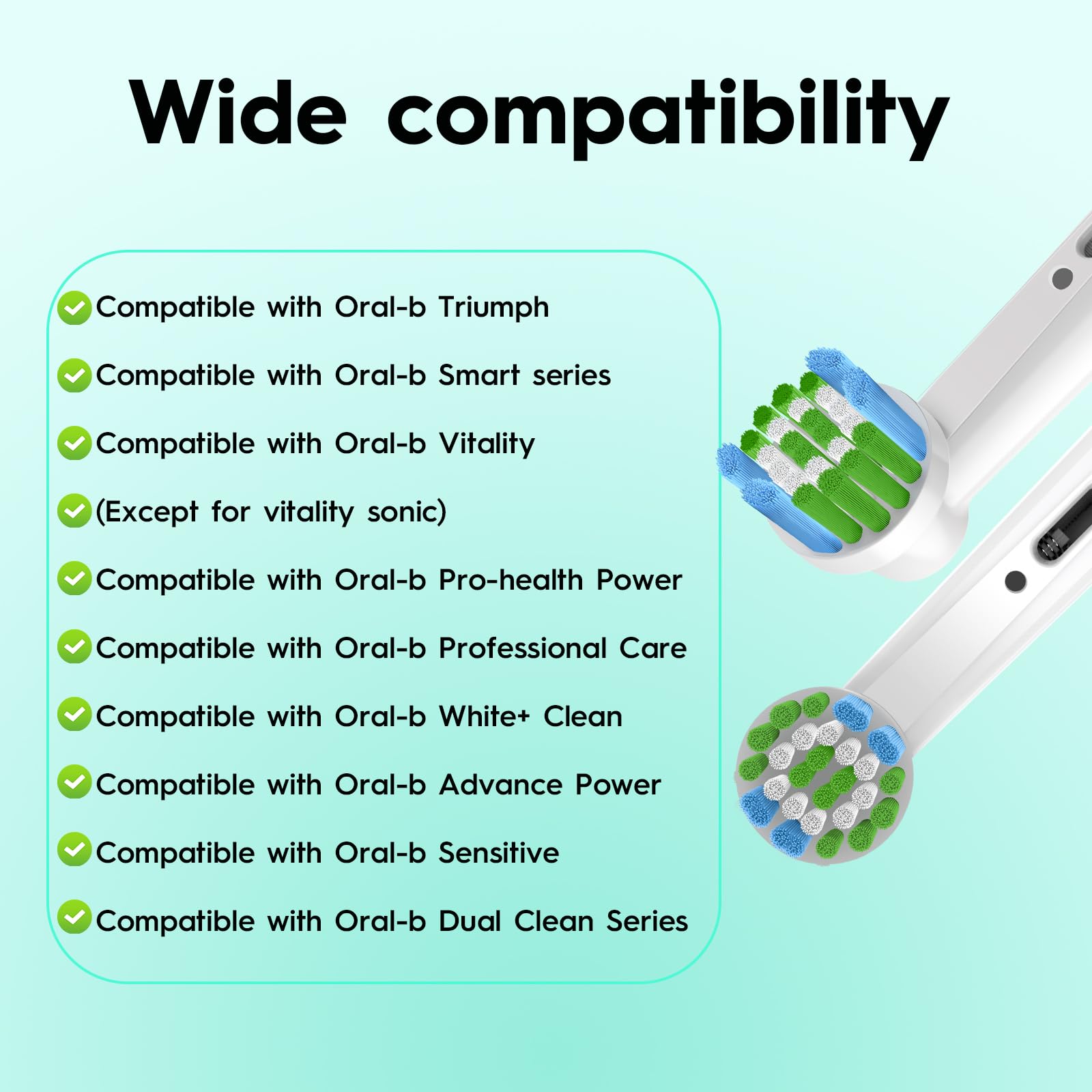 Wide compatibility

Compatible with Oral-b Triumph

Compatible with Oral-b Smart series

Compatible with Oral-b Vitality

(Except for vitality sonic)

Compatible with Oral-b Pro-health Power

Compatible with Oral-b Professional Care

Compatible with Oral-b White+ Clean

Compatible with Oral-b Advance Power

Compatible with Oral-b Sensitive

Compatible with Oral-b Dual Clean Series